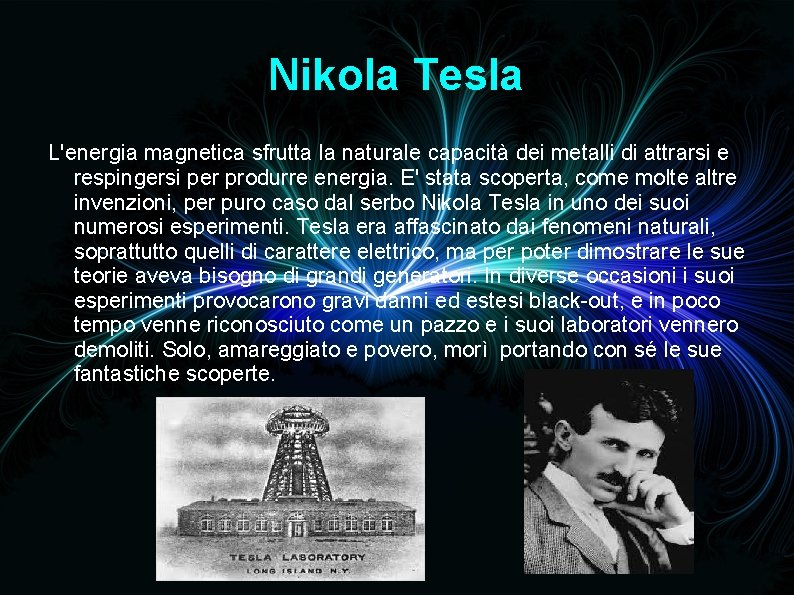 Nikola Tesla

L'energia magnetica sfrutta la naturale capacità dei metalli di attrarsi e respingersi per produrre energia. E' stata scoperta, come molte altre invenzioni, per puro caso dal serbo Nikola Tesla in uno dei suoi numerosi esperimenti. Tesla era affascinato dai fenomeni naturali, soprattutto quelli di carattere elettrico, ma per poter dimostrare le sue teorie aveva bisogno di grandi generatori. In diverse occasioni i suoi esperimenti provocarono gravi danni ed estesi black-out, e in poco tempo venne riconosciuto come un pazzo e i suoi laboratori vennero demoliti. Solo, amareggiato e povero, morì portando con sé le sue fantastiche scoperte.

TESLA LABORATORY
LONG ISLAND N.Y.